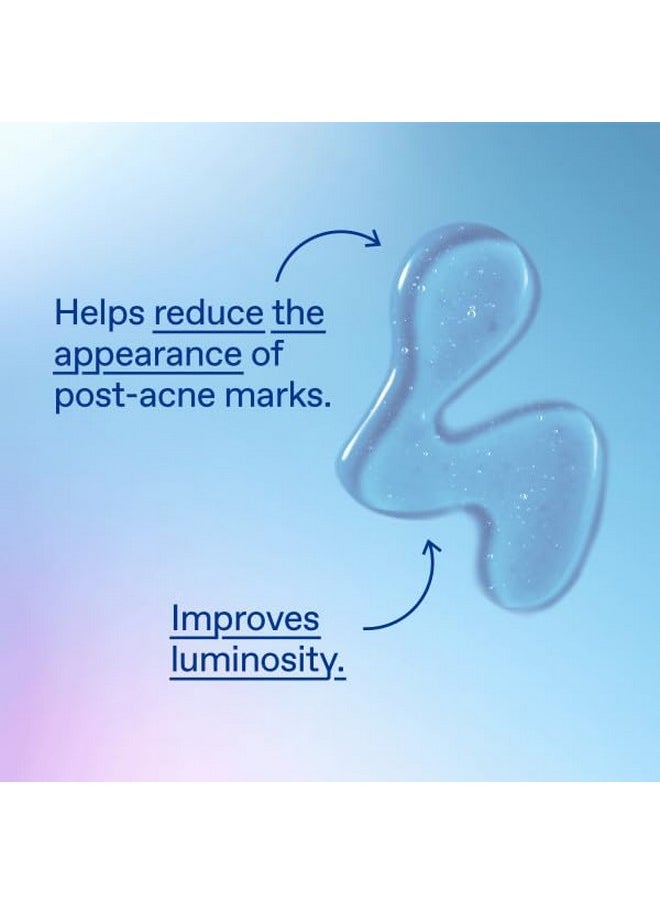 Helps reduce the appearance of post-acne marks.

Improves luminosity.